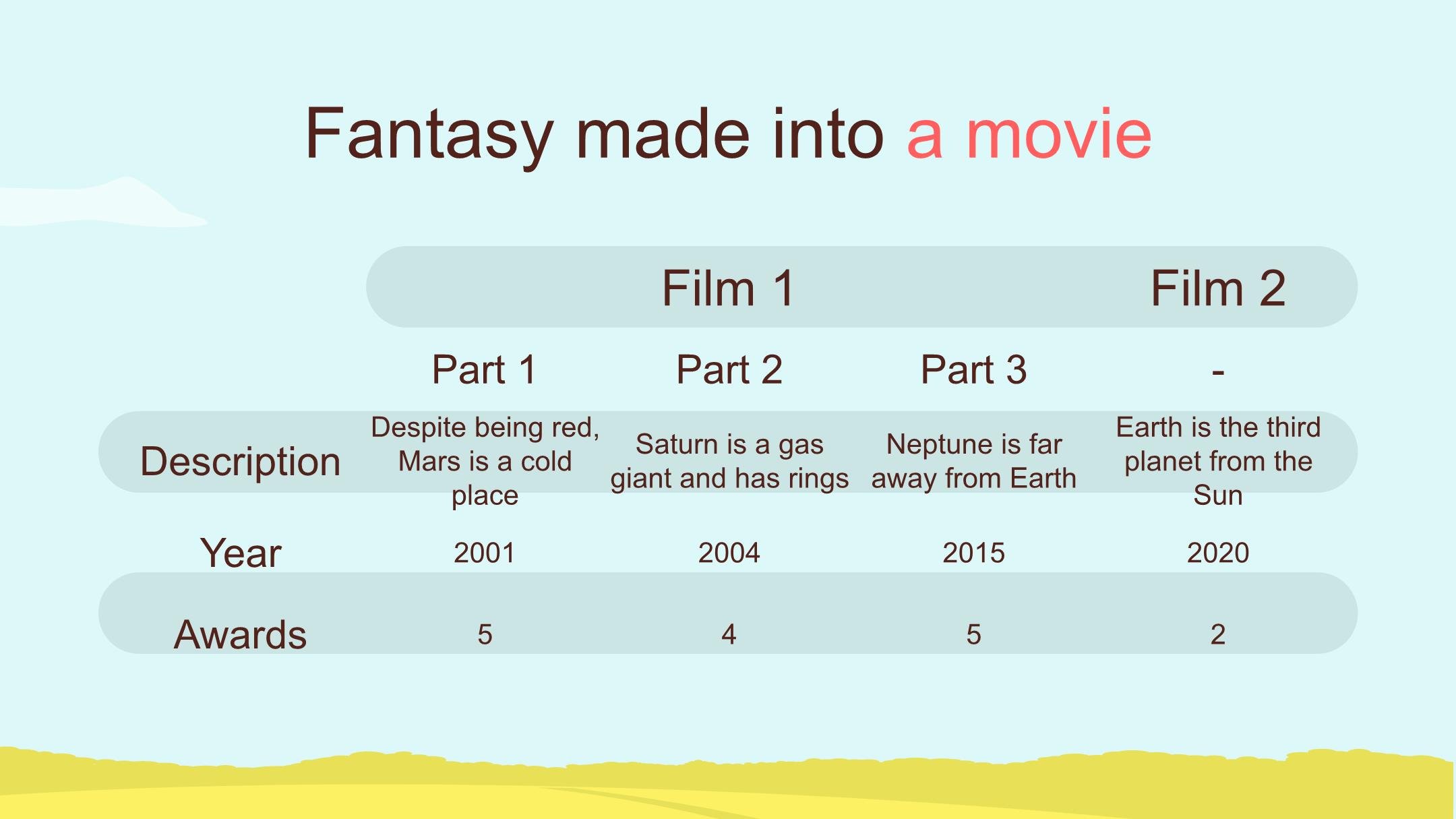 Fantasy made into a movie

| | Film 1 | | | Film 2 |
|---|---|---|---|---|
| | Part 1 | Part 2 | Part 3 | - |
| Description | Despite being red, Mars is a cold place | Saturn is a gas giant and has rings | Neptune is far away from Earth | Earth is the third planet from the Sun |
| Year | 2001 | 2004 | 2015 | 2020 |
| Awards | 5 | 4 | 5 | 2 |